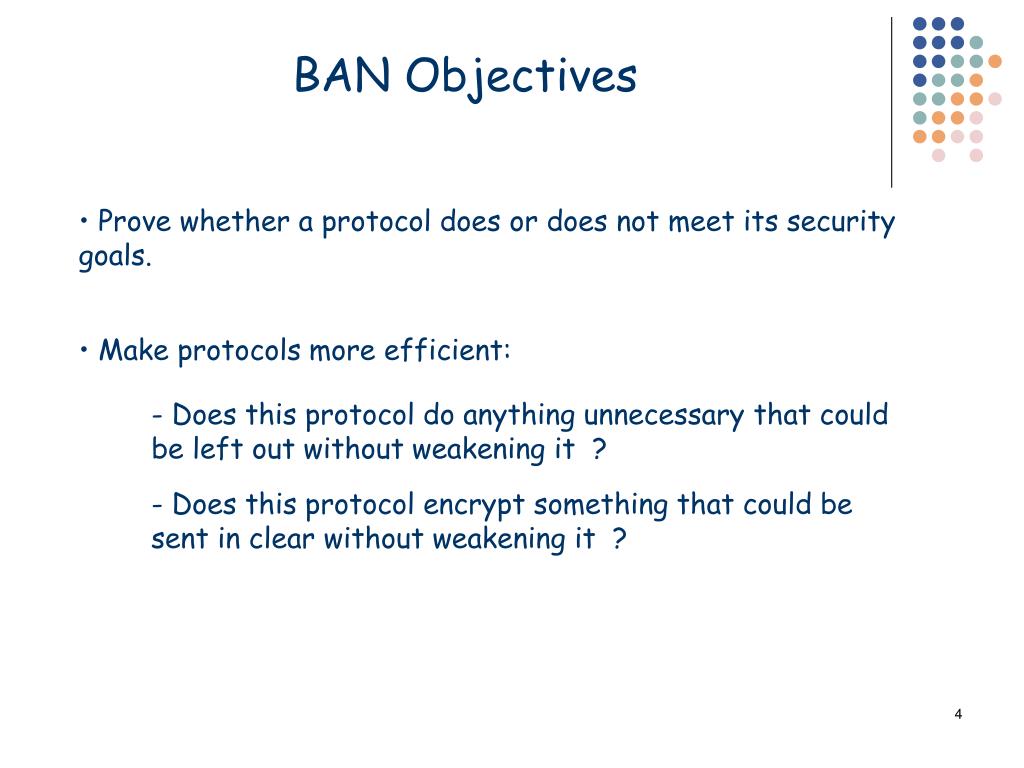 BAN Objectives

• Prove whether a protocol does or does not meet its security goals.

• Make protocols more efficient:

- Does this protocol do anything unnecessary that could be left out without weakening it ?

- Does this protocol encrypt something that could be sent in clear without weakening it ?

4